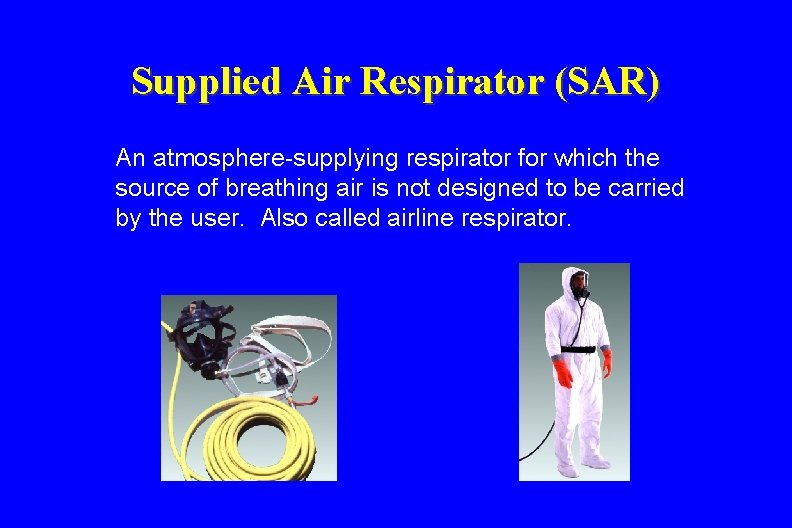 Supplied Air Respirator (SAR)

An atmosphere-supplying respirator for which the source of breathing air is not designed to be carried by the user. Also called airline respirator.